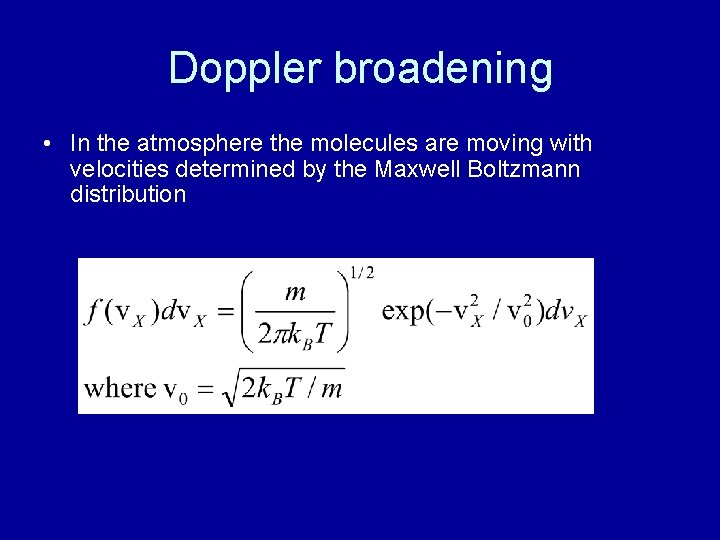 Doppler broadening

• In the atmosphere the molecules are moving with velocities determined by the Maxwell Boltzmann distribution

$f(\mathrm{v}_X)d\mathrm{v}_X = \left(\frac{m}{2\pi k_B T}\right)^{1/2} \exp(-\mathrm{v}_X^2 / \mathrm{v}_0^2)dv_X$

where $\mathrm{v}_0 = \sqrt{2k_B T / m}$